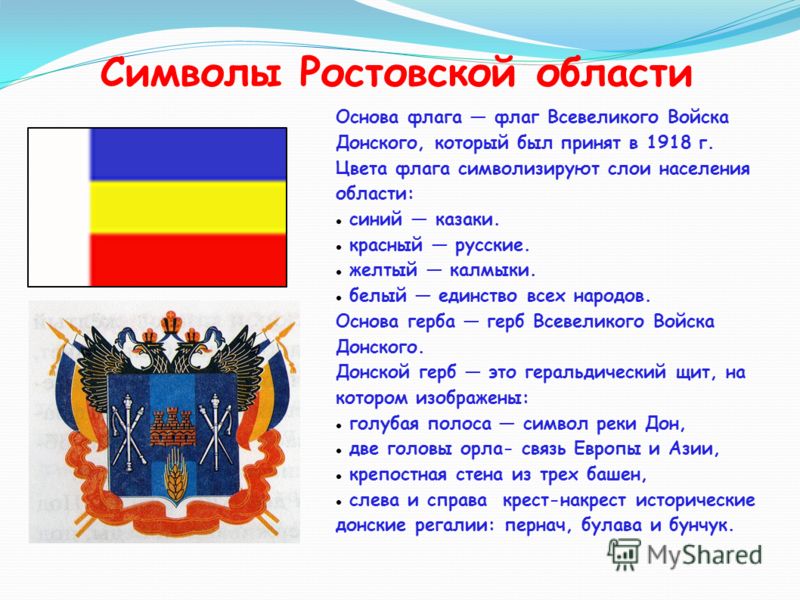 Символы Ростовской области

Основа флага — флаг Всевеликого Войска Донского, который был принят в 1918 г. Цвета флага символизируют слои населения области:
• синий — казаки.
• красный — русские.
• желтый — калмыки.
• белый — единство всех народов.
Основа герба — герб Всевеликого Войска Донского.
Донской герб — это геральдический щит, на котором изображены:
• голубая полоса — символ реки Дон,
• две головы орла- связь Европы и Азии,
• крепостная стена из трех башен,
• слева и справа крест-накрест исторические донские регалии: пернач, булава и бунчук.

MyShared